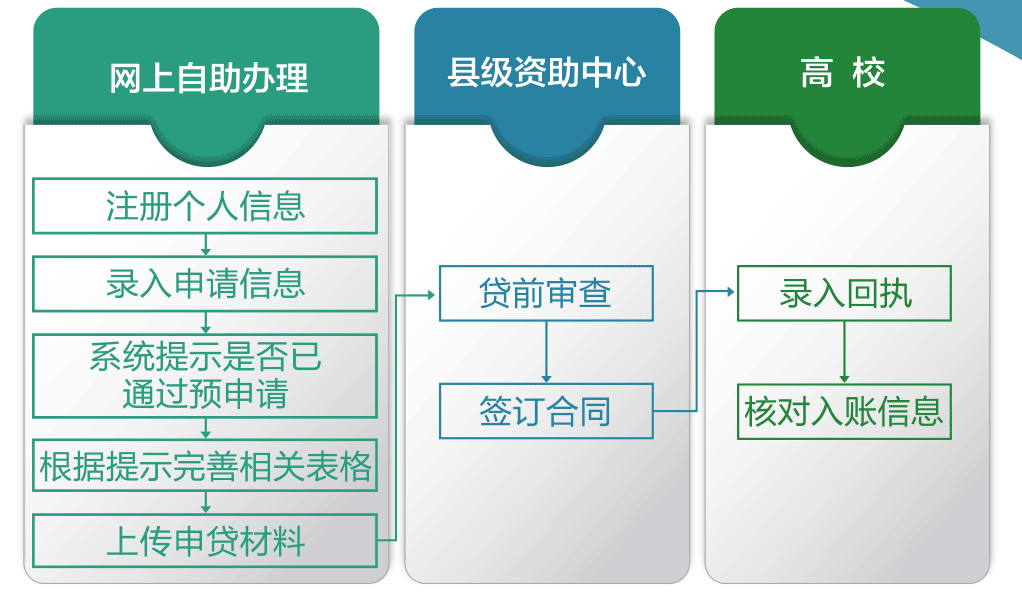 网上自助办理

注册个人信息

录入申请信息

系统提示是否已通过预申请

根据提示完善相关表格

上传申贷材料

县级资助中心

贷前审查

签订合同

高 校

录入回执

核对入账信息